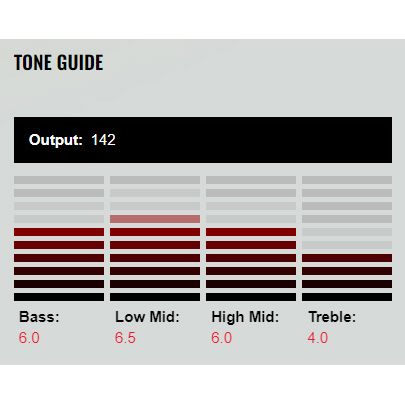 TONE GUIDE

Output: 142

Bass:
6.0

Low Mid:
6.5

High Mid:
6.0

Treble:
4.0